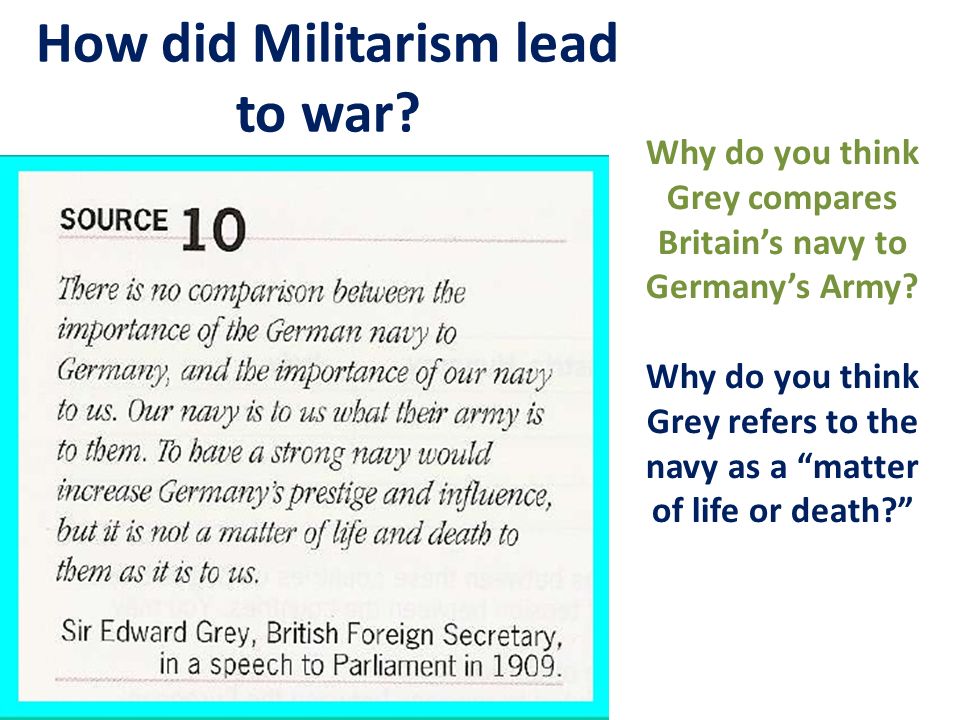 How did Militarism lead to war?

SOURCE 10

There is no comparison between the importance of the German navy to Germany, and the importance of our navy to us. Our navy is to us what their army is to them. To have a strong navy would increase Germany's prestige and influence, but it is not a matter of life and death to them as it is to us.

Sir Edward Grey, British Foreign Secretary, in a speech to Parliament in 1909.

Why do you think Grey compares Britain's navy to Germany's Army?

Why do you think Grey refers to the navy as a "matter of life or death?"